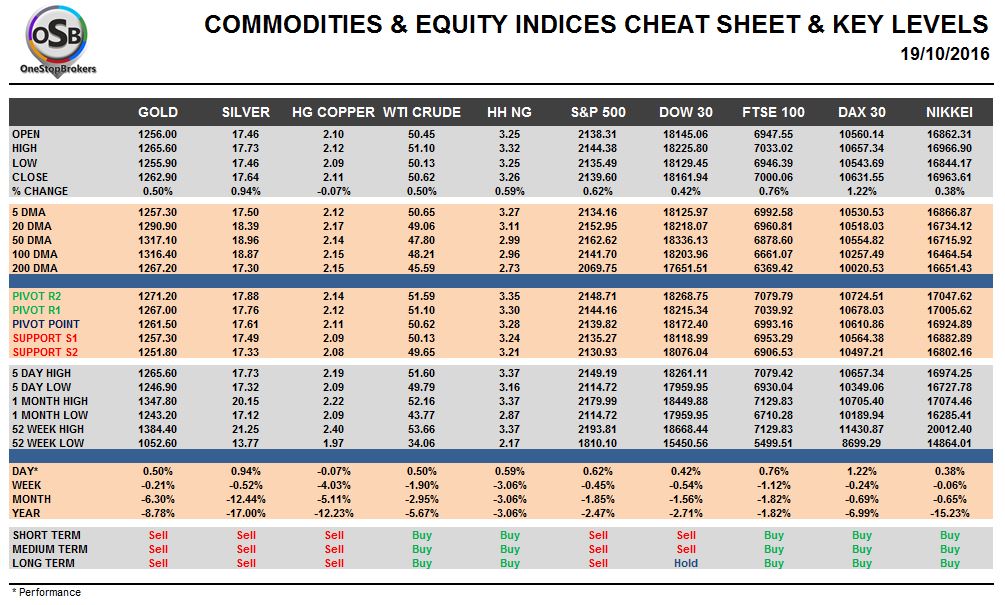 OSB
OneStopBrokers

COMMODITIES & EQUITY INDICES CHEAT SHEET & KEY LEVELS
19/10/2016

| | GOLD | SILVER | HG COPPER | WTI CRUDE | HH NG | S&P 500 | DOW 30 | FTSE 100 | DAX 30 | NIKKEI |
|---|---|---|---|---|---|---|---|---|---|---|
| OPEN | 1256.00 | 17.46 | 2.10 | 50.45 | 3.25 | 2138.31 | 18145.06 | 6947.55 | 10560.14 | 16862.31 |
| HIGH | 1265.60 | 17.73 | 2.12 | 51.10 | 3.32 | 2144.38 | 18225.80 | 7033.02 | 10657.34 | 16966.90 |
| LOW | 1255.90 | 17.46 | 2.09 | 50.13 | 3.25 | 2135.49 | 18129.45 | 6946.39 | 10543.69 | 16844.17 |
| CLOSE | 1262.90 | 17.64 | 2.11 | 50.62 | 3.26 | 2139.60 | 18161.94 | 7000.06 | 10631.55 | 16963.61 |
| % CHANGE | 0.50% | 0.94% | -0.07% | 0.50% | 0.59% | 0.62% | 0.42% | 0.76% | 1.22% | 0.38% |
| 5 DMA | 1257.30 | 17.50 | 2.12 | 50.65 | 3.27 | 2134.16 | 18125.97 | 6992.58 | 10530.53 | 16866.87 |
| 20 DMA | 1290.90 | 18.39 | 2.17 | 49.06 | 3.11 | 2152.95 | 18218.07 | 6960.81 | 10518.03 | 16734.12 |
| 50 DMA | 1317.10 | 18.96 | 2.14 | 47.80 | 2.99 | 2162.62 | 18336.13 | 6878.60 | 10554.82 | 16715.92 |
| 100 DMA | 1316.40 | 18.87 | 2.15 | 48.21 | 2.96 | 2141.70 | 18203.96 | 6661.07 | 10257.49 | 16464.54 |
| 200 DMA | 1267.20 | 17.30 | 2.15 | 45.59 | 2.73 | 2069.75 | 17651.51 | 6369.42 | 10020.53 | 16651.43 |
| PIVOT R2 | 1271.20 | 17.88 | 2.14 | 51.59 | 3.35 | 2148.71 | 18268.75 | 7079.79 | 10724.51 | 17047.62 |
| PIVOT R1 | 1267.00 | 17.76 | 2.12 | 51.10 | 3.30 | 2144.16 | 18215.34 | 7039.92 | 10678.03 | 17005.62 |
| PIVOT POINT | 1261.50 | 17.61 | 2.11 | 50.62 | 3.28 | 2139.82 | 18172.40 | 6993.16 | 10610.86 | 16924.89 |
| SUPPORT S1 | 1257.30 | 17.49 | 2.09 | 50.13 | 3.24 | 2135.27 | 18118.99 | 6953.29 | 10564.38 | 16882.89 |
| SUPPORT S2 | 1251.80 | 17.33 | 2.08 | 49.65 | 3.21 | 2130.93 | 18076.04 | 6906.53 | 10497.21 | 16802.16 |
| 5 DAY HIGH | 1265.60 | 17.73 | 2.19 | 51.60 | 3.37 | 2149.19 | 18261.11 | 7079.42 | 10657.34 | 16974.25 |
| 5 DAY LOW | 1246.90 | 17.32 | 2.09 | 49.79 | 3.16 | 2114.72 | 17959.95 | 6930.04 | 10349.06 | 16727.78 |
| 1 MONTH HIGH | 1347.80 | 20.15 | 2.22 | 52.16 | 3.37 | 2179.99 | 18449.88 | 7129.83 | 10705.40 | 17074.46 |
| 1 MONTH LOW | 1243.20 | 17.12 | 2.09 | 43.77 | 2.87 | 2114.72 | 17959.95 | 6710.28 | 10189.94 | 16285.41 |
| 52 WEEK HIGH | 1384.40 | 21.25 | 2.40 | 53.66 | 3.37 | 2193.81 | 18668.44 | 7129.83 | 11430.87 | 20012.40 |
| 52 WEEK LOW | 1052.60 | 13.77 | 1.97 | 34.06 | 2.17 | 1810.10 | 15450.56 | 5499.51 | 8699.29 | 14864.01 |
| DAY* | 0.50% | 0.94% | -0.07% | 0.50% | 0.59% | 0.62% | 0.42% | 0.76% | 1.22% | 0.38% |
| WEEK | -0.21% | -0.52% | -4.03% | -1.90% | -3.06% | -0.45% | -0.54% | -1.12% | -0.24% | -0.06% |
| MONTH | -6.30% | -12.44% | -5.11% | -2.95% | -3.06% | -1.85% | -1.56% | -1.82% | -0.69% | -0.65% |
| YEAR | -8.78% | -17.00% | -12.23% | -5.67% | -3.06% | -2.47% | -2.71% | -1.82% | -6.99% | -15.23% |
| SHORT TERM | Sell | Sell | Sell | Buy | Buy | Sell | Sell | Buy | Buy | Buy |
| MEDIUM TERM | Sell | Sell | Sell | Buy | Buy | Sell | Sell | Buy | Buy | Buy |
| LONG TERM | Sell | Sell | Sell | Buy | Buy | Sell | Hold | Buy | Buy | Buy |

* Performance